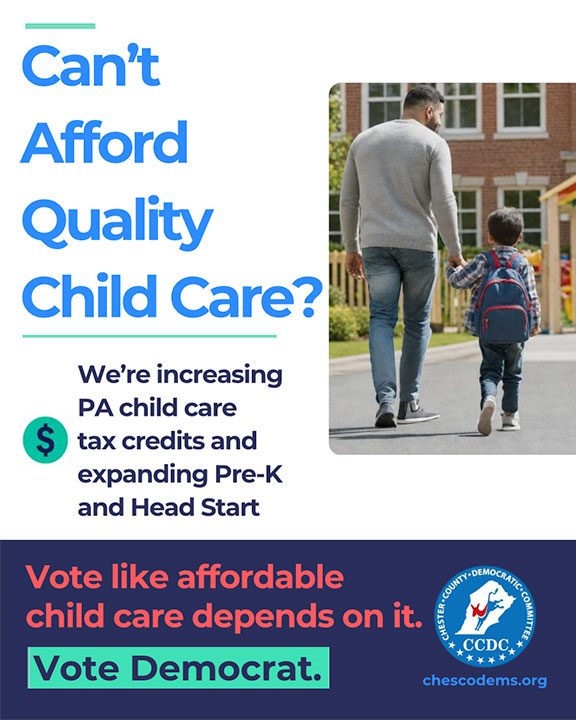 Can't Afford Quality Child Care?

$

We're increasing PA child care tax credits and expanding Pre-K and Head Start

Vote like affordable child care depends on it.

Vote Democrat.

CHESTER COUNTY DEMOCRATIC COMMITTEE
CCDC

chescodems.org